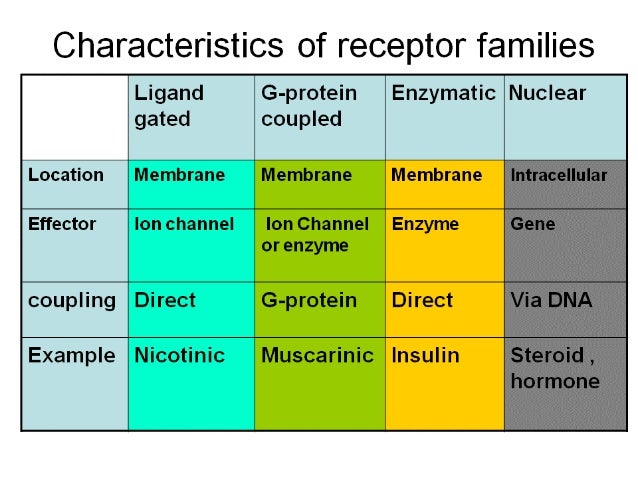 Characteristics of receptor families

|  | Ligand gated | G-protein coupled | Enzymatic | Nuclear |
|---|---|---|---|---|
| Location | Membrane | Membrane | Membrane | Intracellular |
| Effector | Ion channel | Ion Channel or enzyme | Enzyme | Gene |
| coupling | Direct | G-protein | Direct | Via DNA |
| Example | Nicotinic | Muscarinic | Insulin | Steroid , hormone |